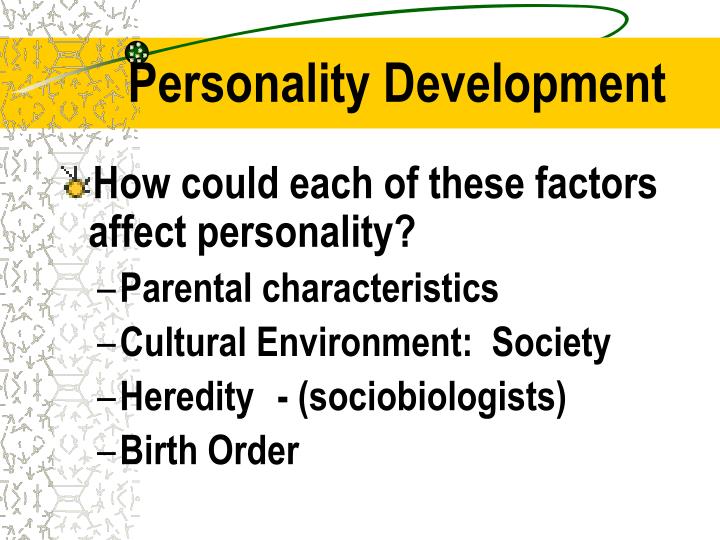 Personality Development

How could each of these factors affect personality?
– Parental characteristics
– Cultural Environment: Society
– Heredity - (sociobiologists)
– Birth Order